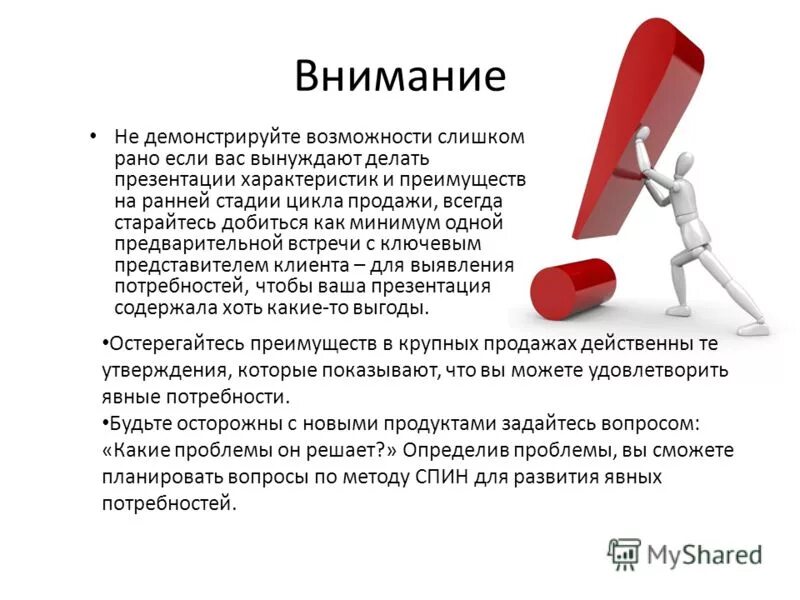 Внимание

• Не демонстрируйте возможности слишком рано если вас вынуждают делать презентации характеристик и преимуществ на ранней стадии цикла продажи, всегда старайтесь добиться как минимум одной предварительной встречи с ключевым представителем клиента – для выявления потребностей, чтобы ваша презентация содержала хоть какие-то выгоды.

•Остерегайтесь преимуществ в крупных продажах действенны те утверждения, которые показывают, что вы можете удовлетворить явные потребности.

•Будьте осторожны с новыми продуктами задайтесь вопросом: «Какие проблемы он решает?» Определив проблемы, вы сможете планировать вопросы по методу СПИН для развития явных потребностей.

MyShared